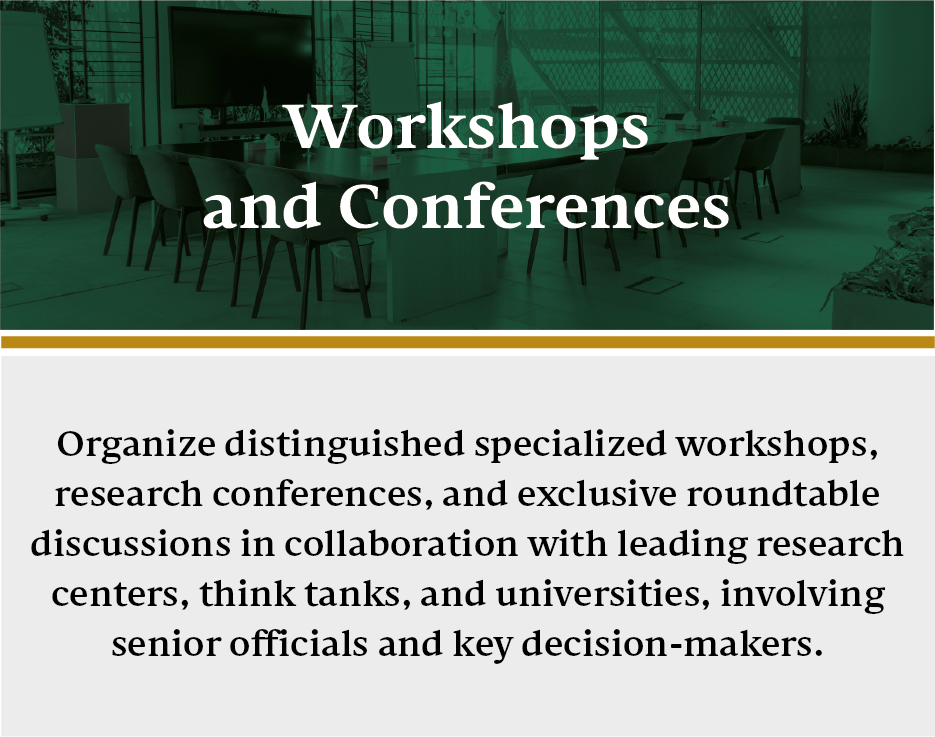 Workshops and Conferences

Organize distinguished specialized workshops, research conferences, and exclusive roundtable discussions in collaboration with leading research centers, think tanks, and universities, involving senior officials and key decision-makers.